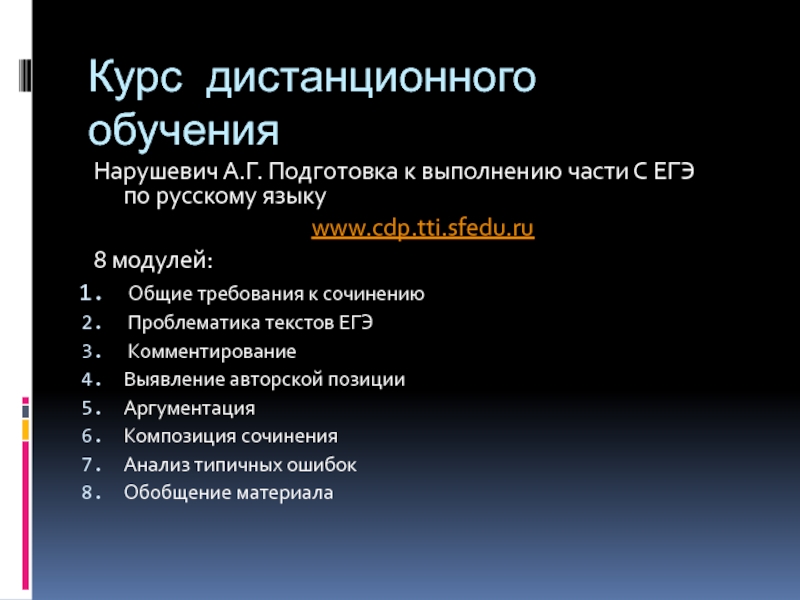 Курс дистанционного обучения

Нарушевич А.Г. Подготовка к выполнению части С ЕГЭ по русскому языку

www.cdp.tti.sfedu.ru

8 модулей:

1. Общие требования к сочинению
2. Проблематика текстов ЕГЭ
3. Комментирование
4. Выявление авторской позиции
5. Аргументация
6. Композиция сочинения
7. Анализ типичных ошибок
8. Обобщение материала